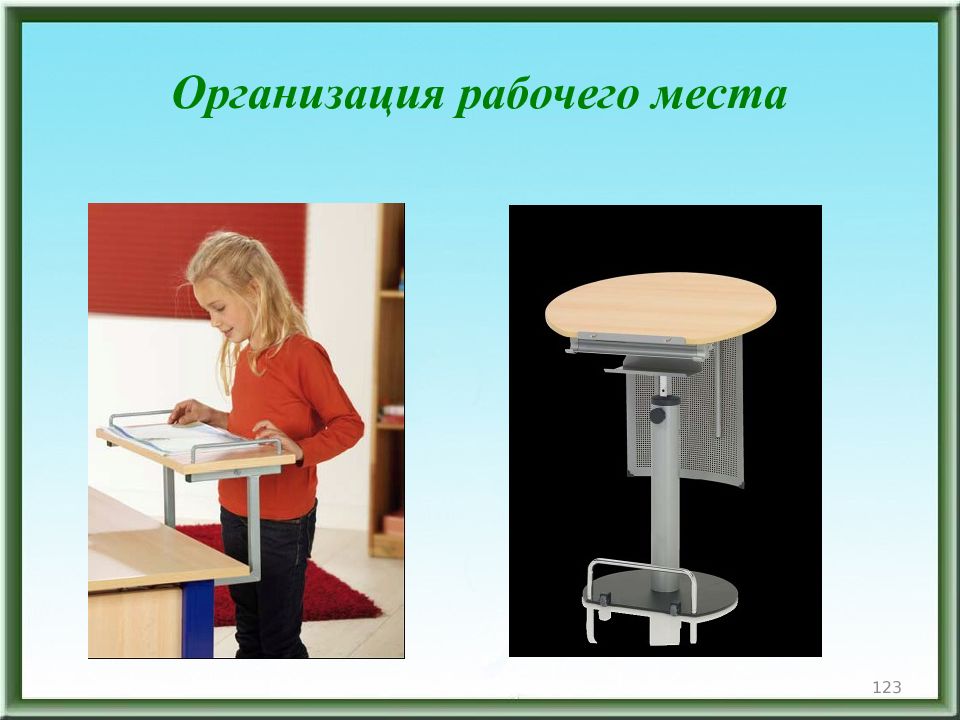 Организация рабочего места

123